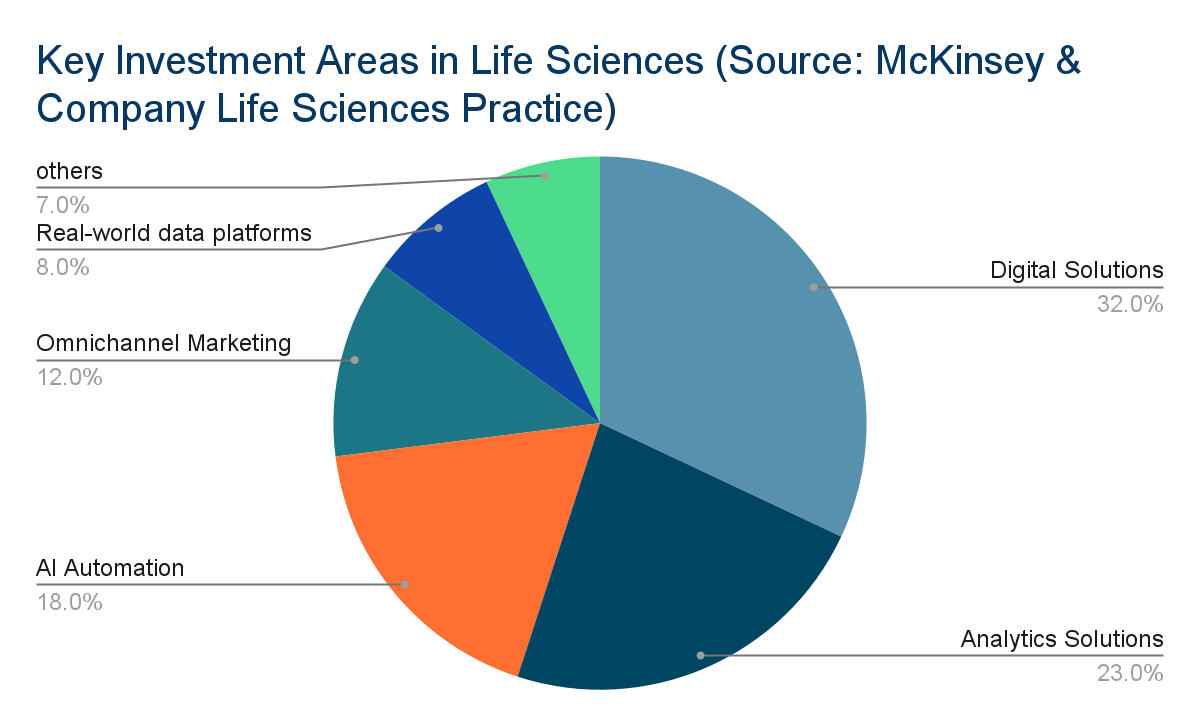 Key Investment Areas in Life Sciences (Source: McKinsey & Company Life Sciences Practice)

others
7.0%

Real-world data platforms
8.0%

Omnichannel Marketing
12.0%

AI Automation
18.0%

Digital Solutions
32.0%

Analytics Solutions
23.0%